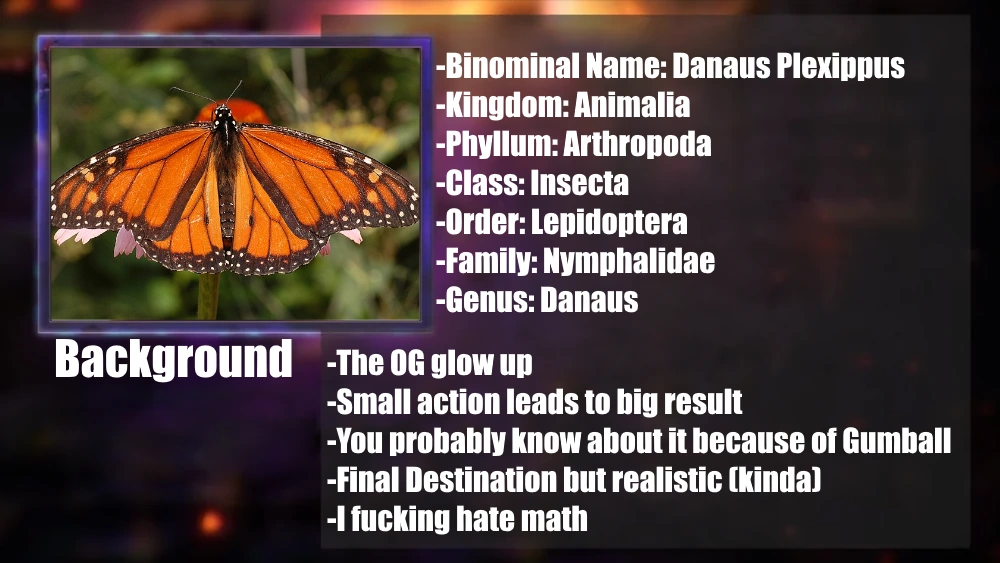 -Binominal Name: Danaus Plexippus
-Kingdom: Animalia
-Phyllum: Arthropoda
-Class: Insecta
-Order: Lepidoptera
-Family: Nymphalidae
-Genus: Danaus

Background

-The OG glow up
-Small action leads to big result
-You probably know about it because of Gumball
-Final Destination but realistic (kinda)
-I fucking hate math